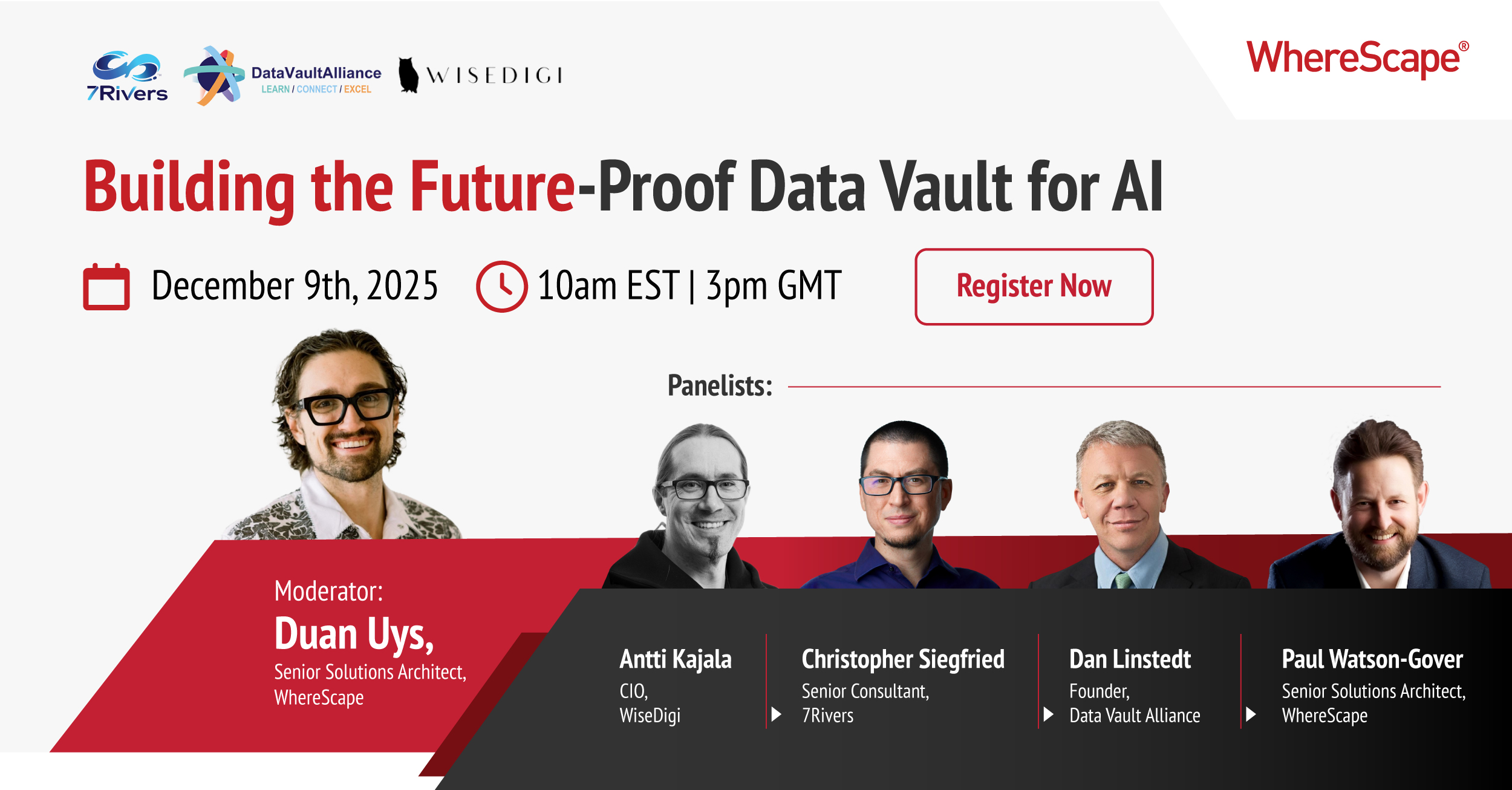 7Rivers

DataVaultAlliance
LEARN / CONNECT / EXCEL

WISEDIGI

WhereScape®

Building the Future-Proof Data Vault for AI

December 9th, 2025

10am EST | 3pm GMT

Register Now

Panelists:

Moderator:
Duan Uys,
Senior Solutions Architect, WhereScape

Antti Kajala
CIO,
WiseDigi

Christopher Siegfried
Senior Consultant,
7Rivers

Dan Linstedt
Founder,
Data Vault Alliance

Paul Watson-Gover
Senior Solutions Architect,
WhereScape